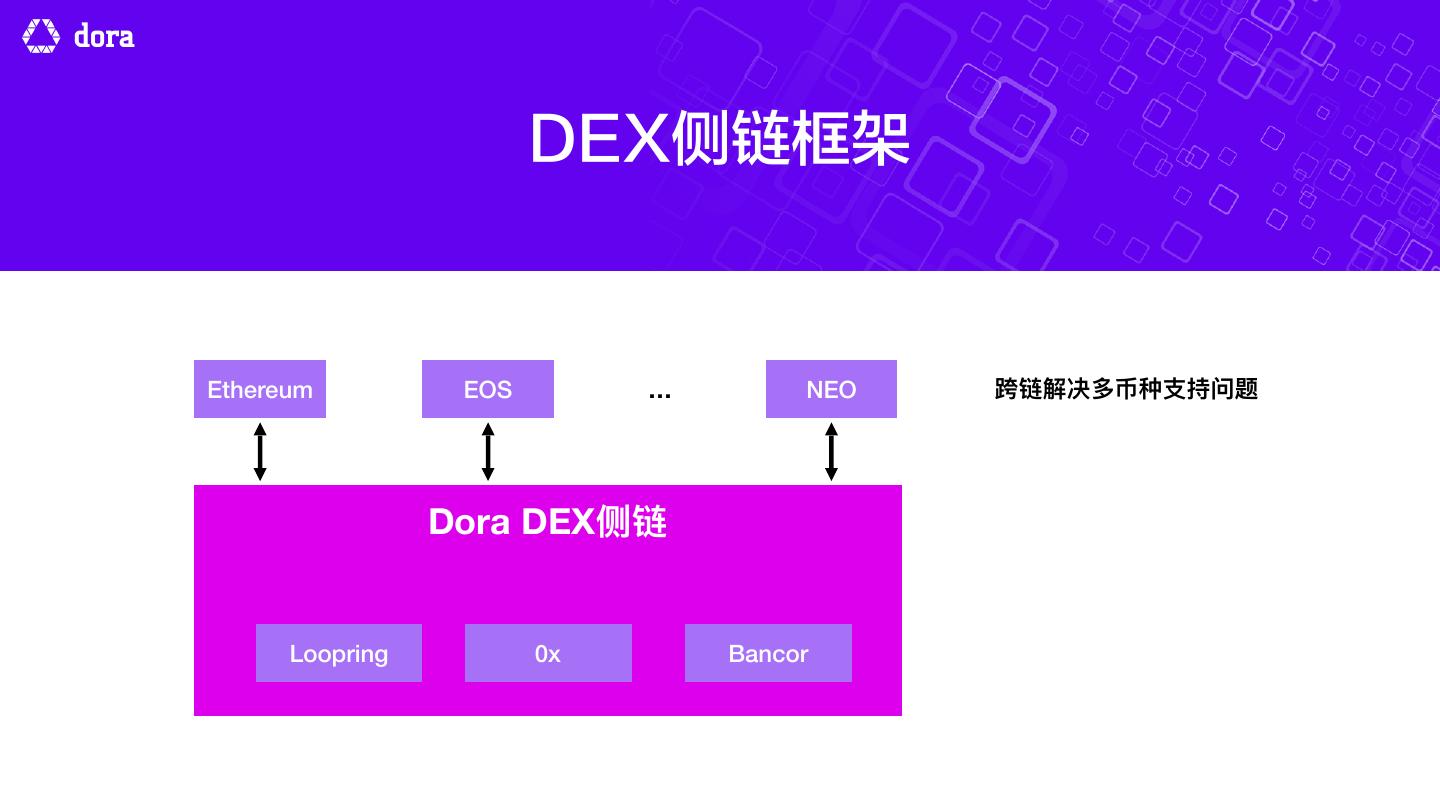 dora

DEX侧链框架

Ethereum

EOS

...

NEO

跨链解决多币种支持问题

Dora DEX侧链

Loopring

0x

Bancor